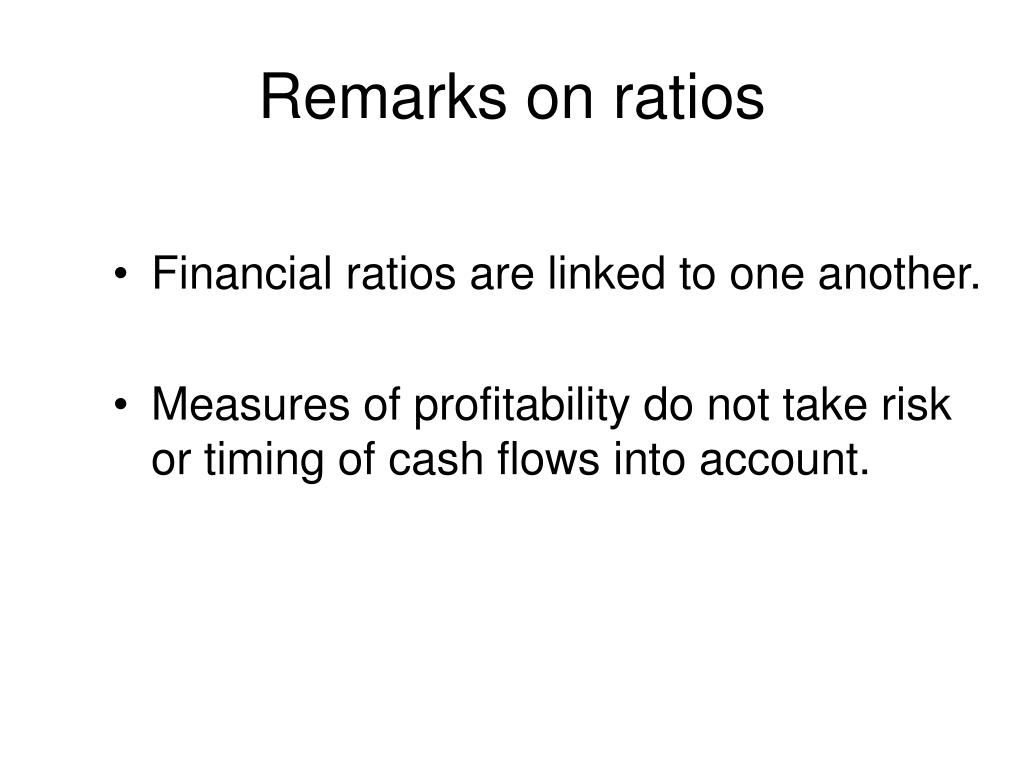 Remarks on ratios

• Financial ratios are linked to one another.

• Measures of profitability do not take risk or timing of cash flows into account.